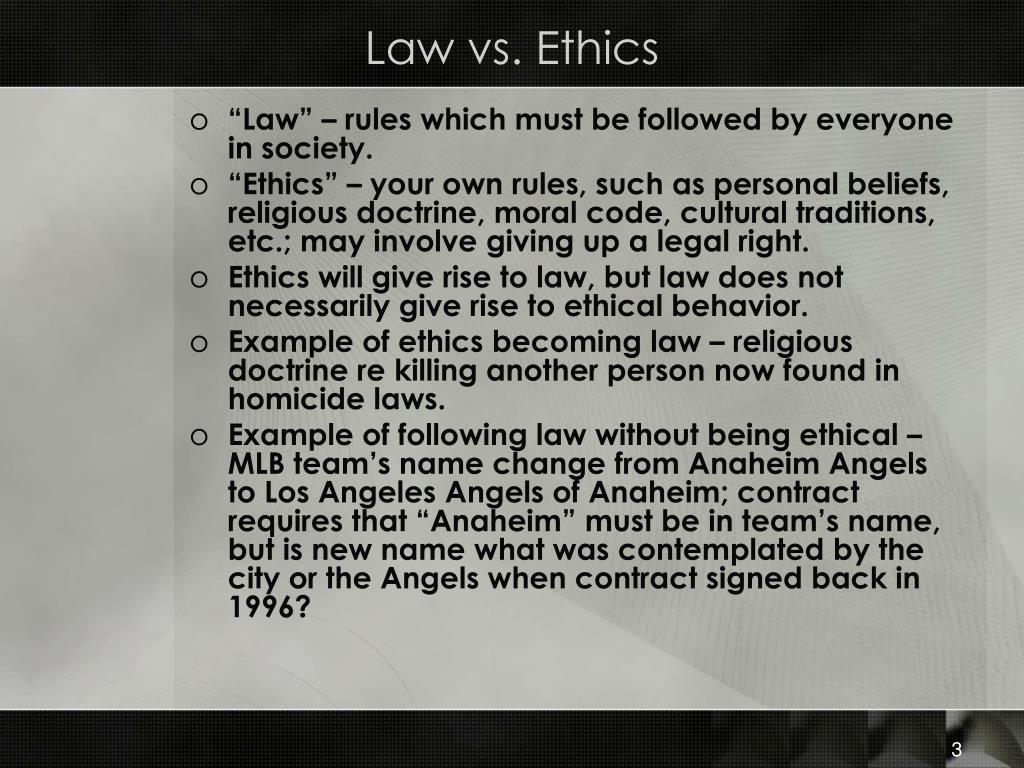 Law vs. Ethics

o “Law” – rules which must be followed by everyone in society.

o “Ethics” – your own rules, such as personal beliefs, religious doctrine, moral code, cultural traditions, etc.; may involve giving up a legal right.

o Ethics will give rise to law, but law does not necessarily give rise to ethical behavior.

o Example of ethics becoming law – religious doctrine re killing another person now found in homicide laws.

o Example of following law without being ethical – MLB team’s name change from Anaheim Angels to Los Angeles Angels of Anaheim; contract requires that “Anaheim” must be in team’s name, but is new name what was contemplated by the city or the Angels when contract signed back in 1996?

3